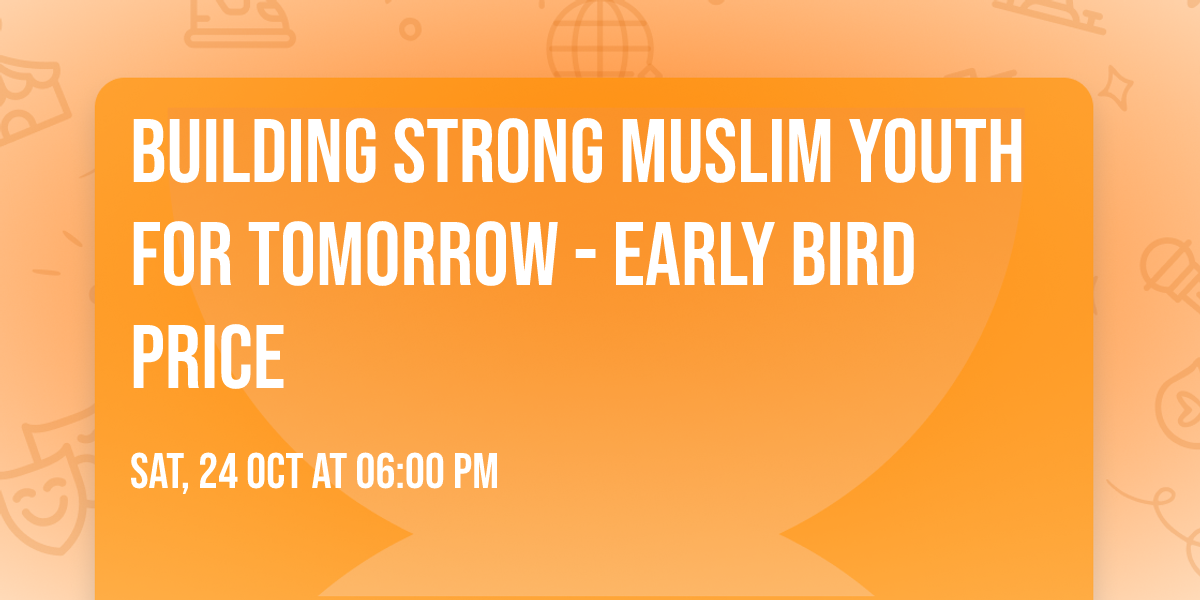 BUILDING STRONG MUSLIM YOUTH FOR TOMORROW - EARLY BIRD PRICE

SAT, 24 OCT AT 06:00 PM